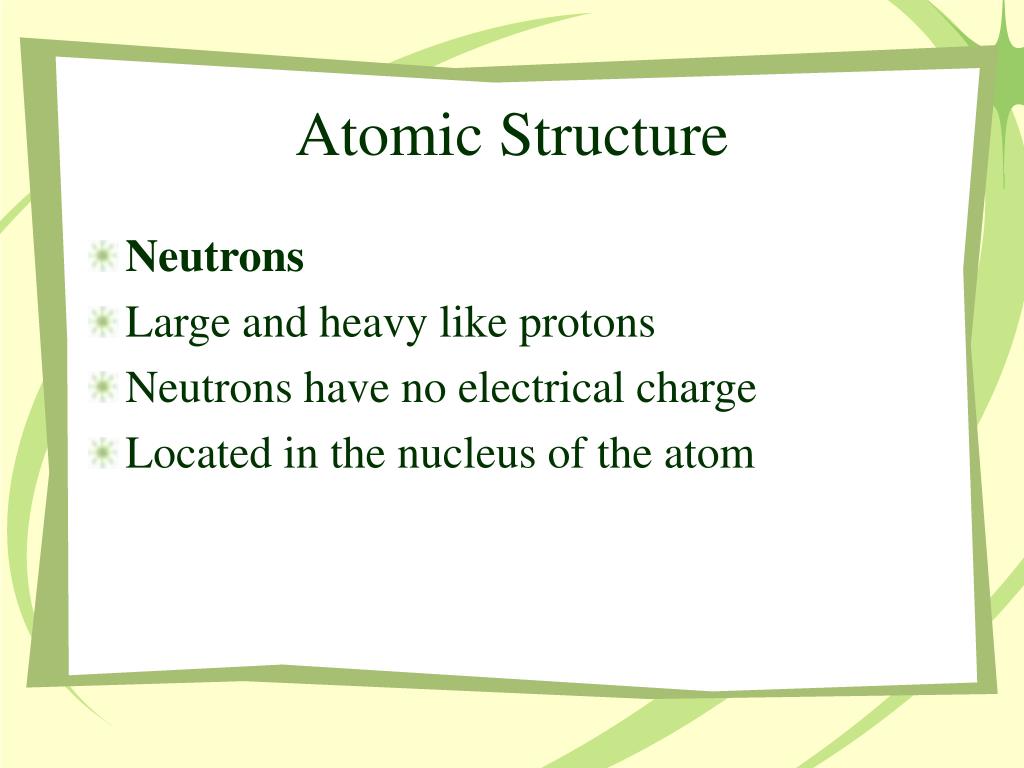 Atomic Structure

Neutrons
Large and heavy like protons
Neutrons have no electrical charge
Located in the nucleus of the atom